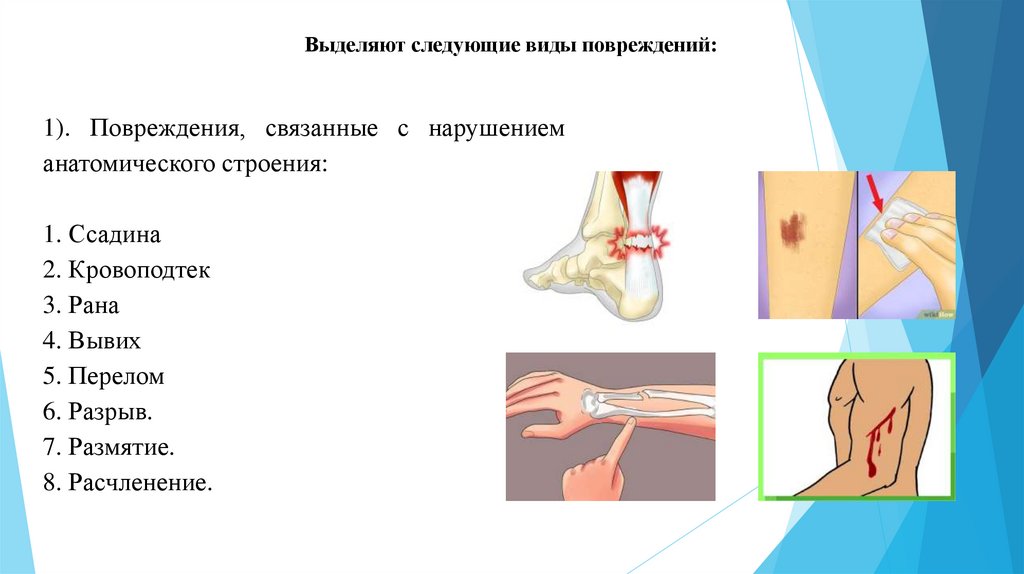 Выделяют следующие виды повреждений:

1). Повреждения, связанные с нарушением анатомического строения:

1. Ссадина
2. Кровоподтек
3. Рана
4. Вывих
5. Перелом
6. Разрыв.
7. Размятие.
8. Расчленение.

wikiHow